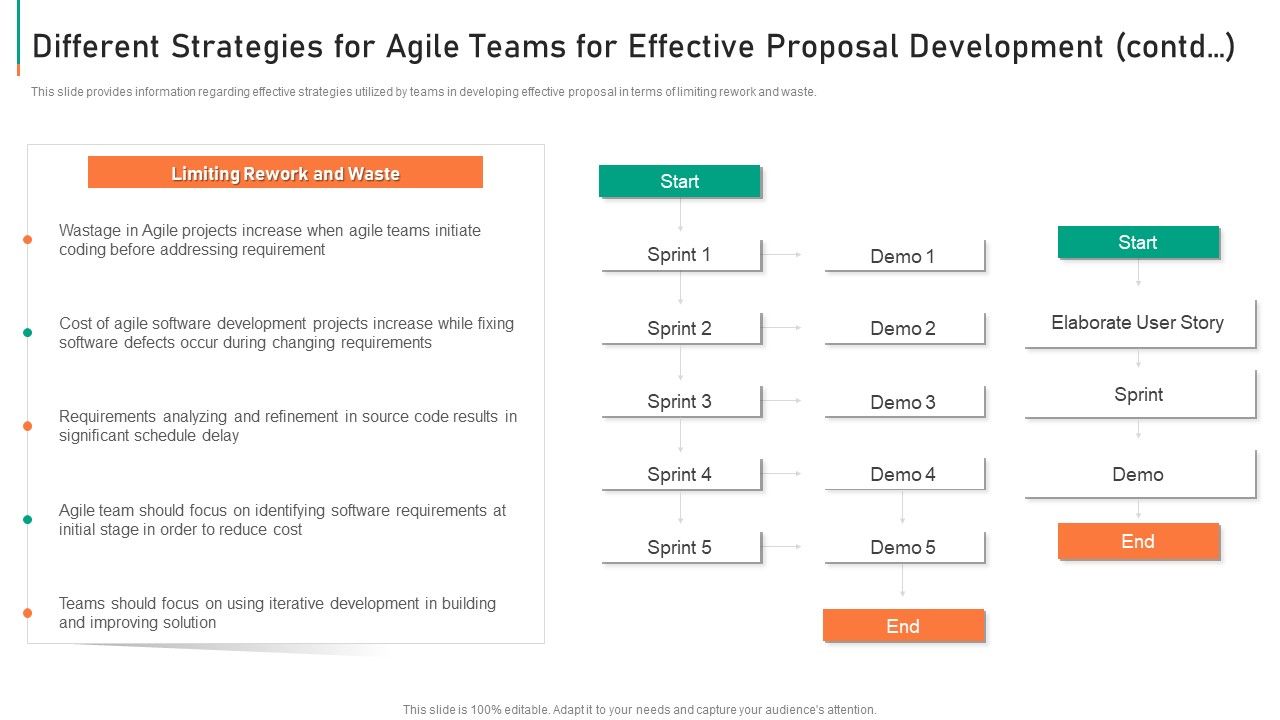 Different Strategies for Agile Teams for Effective Proposal Development (contd…)

This slide provides information regarding effective strategies utilized by teams in developing effective proposal in terms of limiting rework and waste.

Limiting Rework and Waste

Wastage in Agile projects increase when agile teams initiate coding before addressing requirement

Cost of agile software development projects increase while fixing software defects occur during changing requirements

Requirements analyzing and refinement in source code results in significant schedule delay

Agile team should focus on identifying software requirements at initial stage in order to reduce cost

Teams should focus on using iterative development in building and improving solution

Start

Sprint 1

Demo 1

Sprint 2

Demo 2

Sprint 3

Demo 3

Sprint 4

Demo 4

Sprint 5

Demo 5

End

Start

Elaborate User Story

Sprint

Demo

End

This slide is 100% editable. Adapt it to your needs and capture your audience's attention.